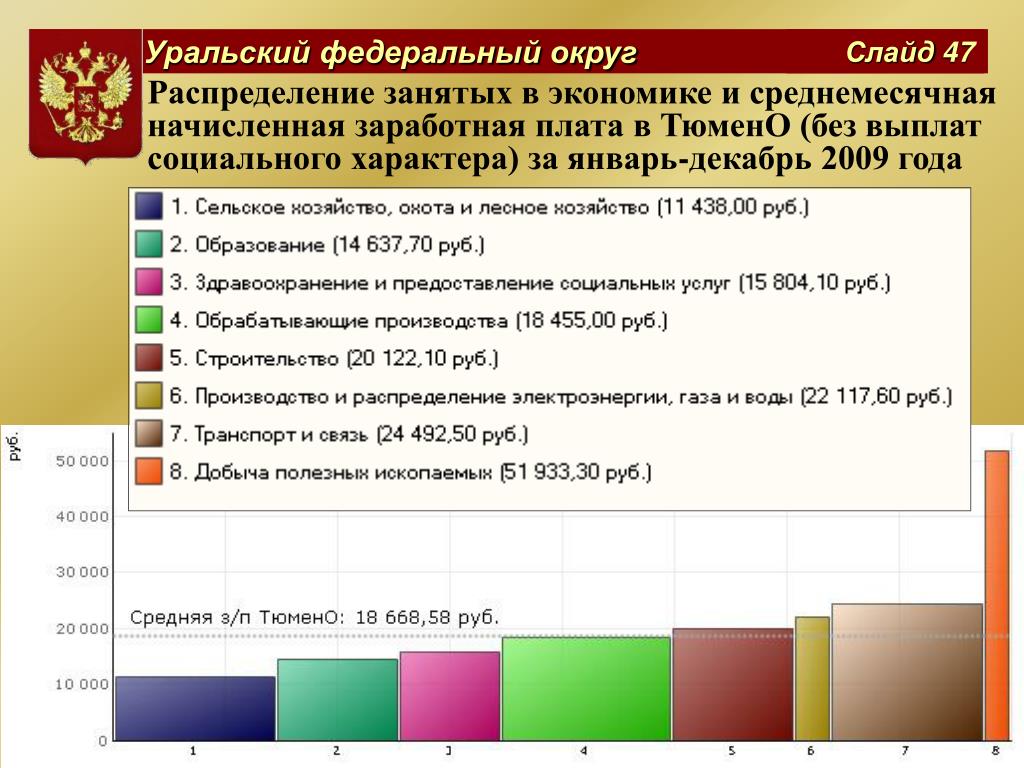 Уральский федеральный округ

Слайд 47

Распределение занятых в экономике и среднемесячная начисленная заработная плата в ТюменО (без выплат социального характера) за январь-декабрь 2009 года

1. Сельское хозяйство, охота и лесное хозяйство (11 438,00 руб.)
2. Образование (14 637,70 руб.)
3. Здравоохранение и предоставление социальных услуг (15 804,10 руб.)
4. Обрабатывающие производства (18 455,00 руб.)
5. Строительство (20 122,10 руб.)
6. Производство и распределение электроэнергии, газа и воды (22 117,60 руб.)
7. Транспорт и связь (24 492,50 руб.)
8. Добыча полезных ископаемых (51 933,30 руб.)

руб.
50 000
40 000
30 000
20 000
10 000
0

Средняя з/п ТюменО: 18 668,58 руб.

1
2
3
4
5
6
7
8